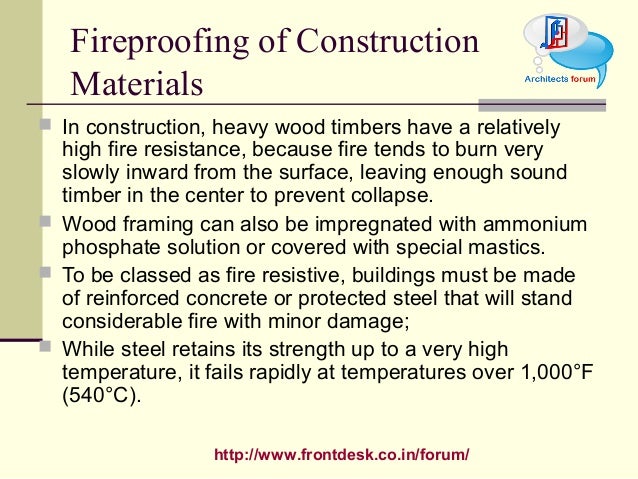 Fireproofing of Construction Materials

Architects forum

In construction, heavy wood timbers have a relatively high fire resistance, because fire tends to burn very slowly inward from the surface, leaving enough sound timber in the center to prevent collapse.

Wood framing can also be impregnated with ammonium phosphate solution or covered with special mastics.

To be classed as fire resistive, buildings must be made of reinforced concrete or protected steel that will stand considerable fire with minor damage;

While steel retains its strength up to a very high temperature, it fails rapidly at temperatures over 1,000°F (540°C).

http://www.frontdesk.co.in/forum/